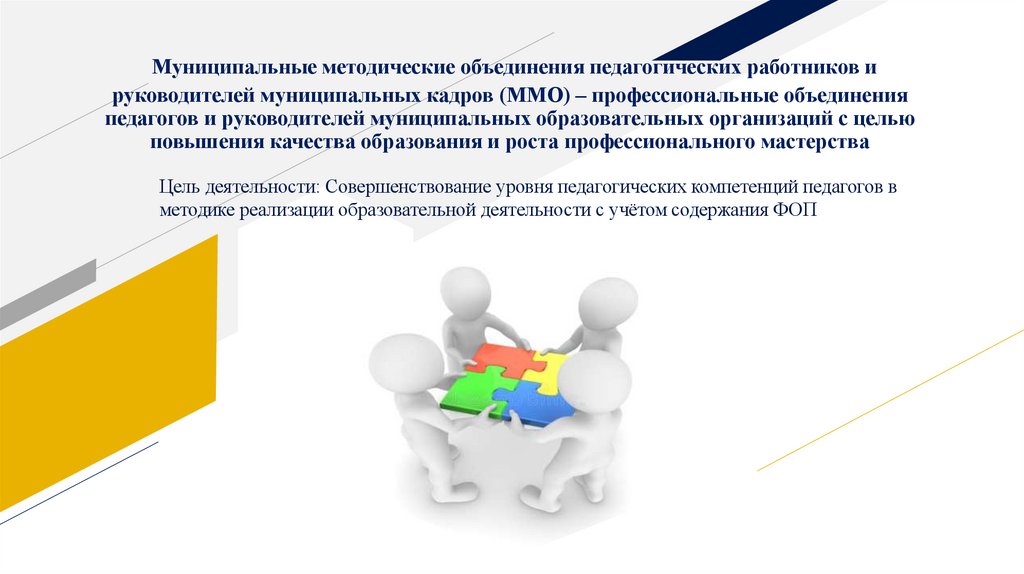 Муниципальные методические объединения педагогических работников и руководителей муниципальных кадров (ММО) – профессиональные объединения педагогов и руководителей муниципальных образовательных организаций с целью повышения качества образования и роста профессионального мастерства

Цель деятельности: Совершенствование уровня педагогических компетенций педагогов в методике реализации образовательной деятельности с учётом содержания ФОП